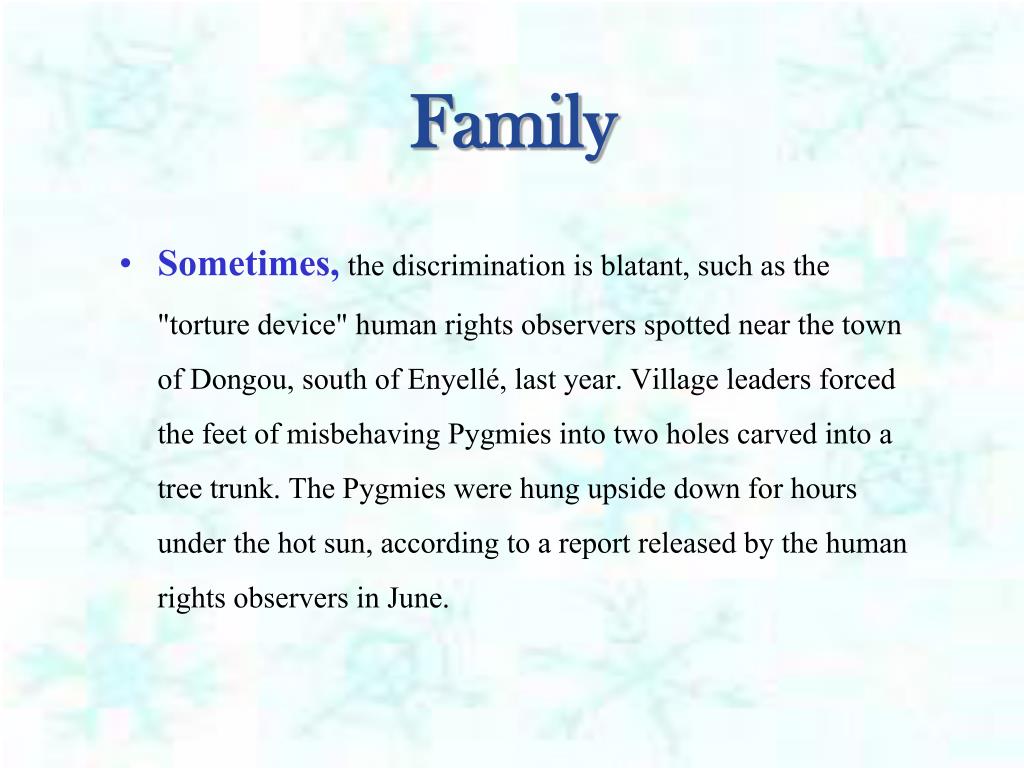 Family

• Sometimes, the discrimination is blatant, such as the "torture device" human rights observers spotted near the town of Dongou, south of Enyellé, last year. Village leaders forced the feet of misbehaving Pygmies into two holes carved into a tree trunk. The Pygmies were hung upside down for hours under the hot sun, according to a report released by the human rights observers in June.